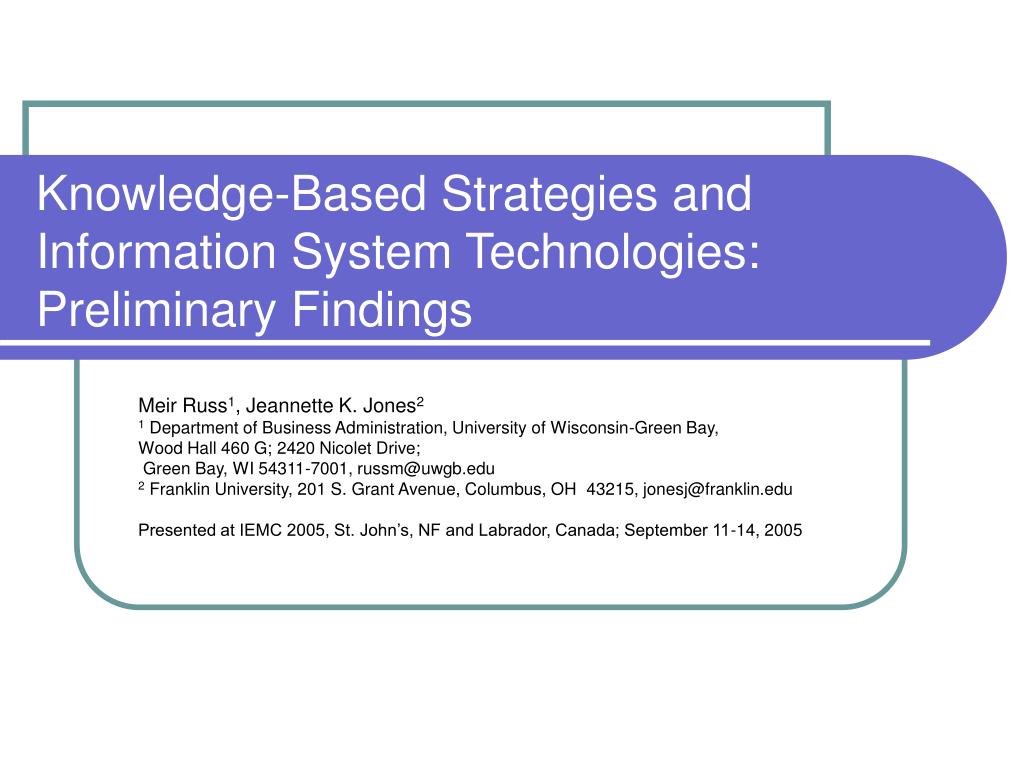 Knowledge-Based Strategies and Information System Technologies: Preliminary Findings

Meir Russ$^1$, Jeannette K. Jones$^2$
$^1$ Department of Business Administration, University of Wisconsin-Green Bay,
Wood Hall 460 G; 2420 Nicolet Drive;
Green Bay, WI 54311-7001, russm@uwgb.edu
$^2$ Franklin University, 201 S. Grant Avenue, Columbus, OH 43215, jonesj@franklin.edu

Presented at IEMC 2005, St. John's, NF and Labrador, Canada; September 11-14, 2005